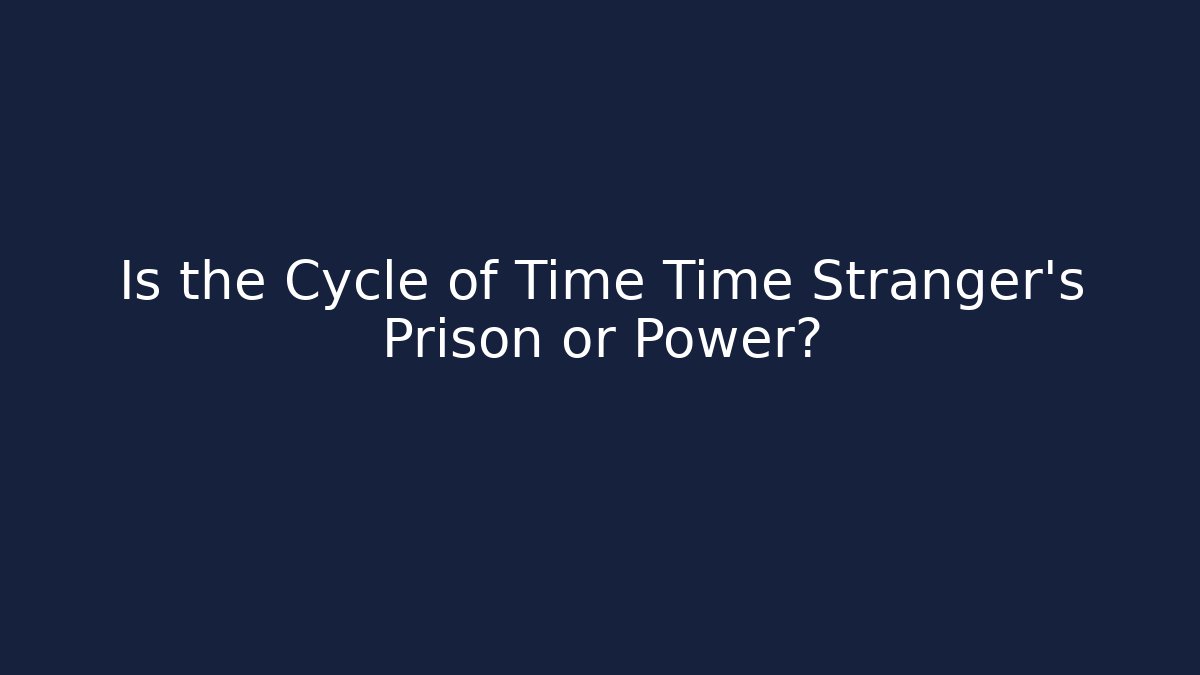 Is the Cycle of Time Time Stranger's Prison or Power?